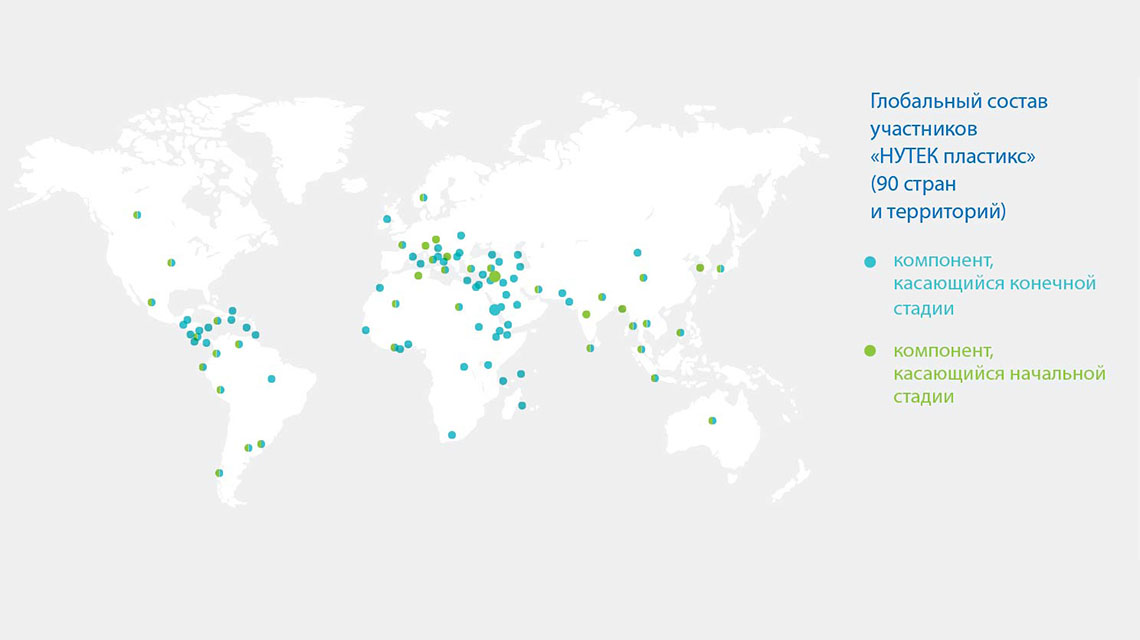 Глобальный состав участников «НУТЕК пластикс» (90 стран и территорий)

компонент, касающийся конечной стадии

компонент, касающийся начальной стадии